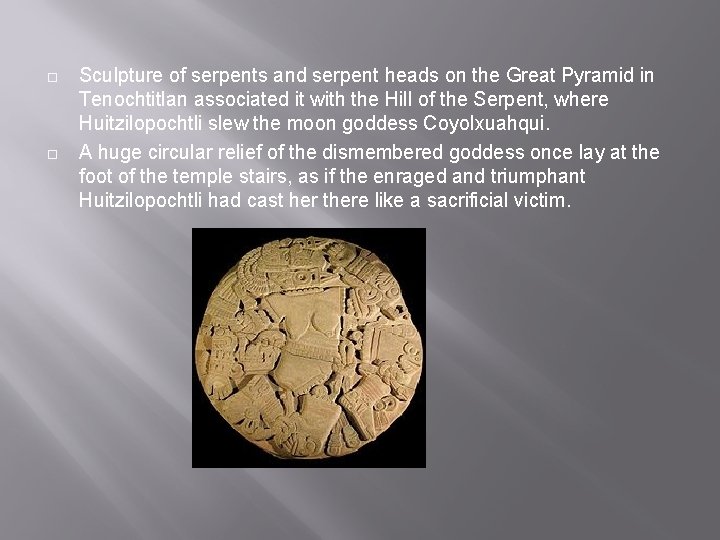 □ Sculpture of serpents and serpent heads on the Great Pyramid in Tenochtitlan associated it with the Hill of the Serpent, where Huitzilopochtli slew the moon goddess Coyolxuahqui.

□ A huge circular relief of the dismembered goddess once lay at the foot of the temple stairs, as if the enraged and triumphant Huitzilopochtli had cast her there like a sacrificial victim.